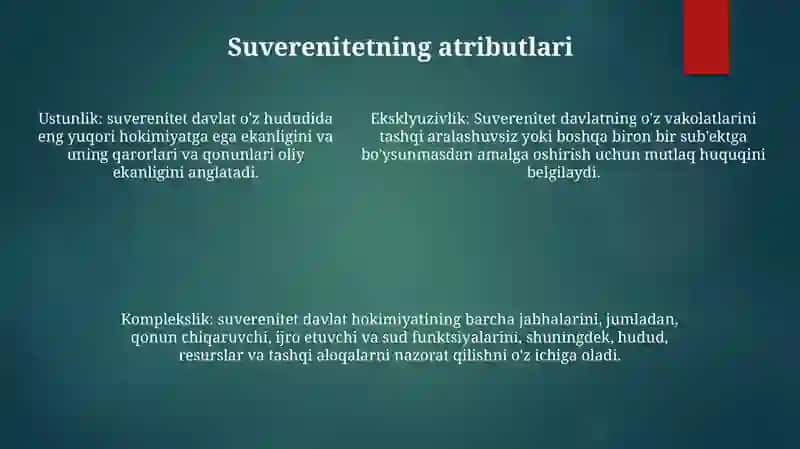 Suverenitetning atributlari

Ustunlik: suverenitet davlat o'z hududida eng yuqori hokimiyatga ega ekanligini va uning qarorlari va qonunlari oliy ekanligini anglatadi.

Eksklyuzivlik: Suverenitet davlatning o'z vakolatlarini tashqi aralashuvsiz yoki boshqa biron bir sub'ektga bo'ysunmasdan amalga oshirish uchun mutlaq huquqini belgilaydi.

Komplekslik: suverenitet davlat hokimiyatining barcha jabhalarini, jumladan, qonun chiqaruvchi, ijro etuvchi va sud funktsiyalarini, shuningdek, hudud, resurslar va tashqi aloqalarni nazorat qilishni o'z ichiga oladi.